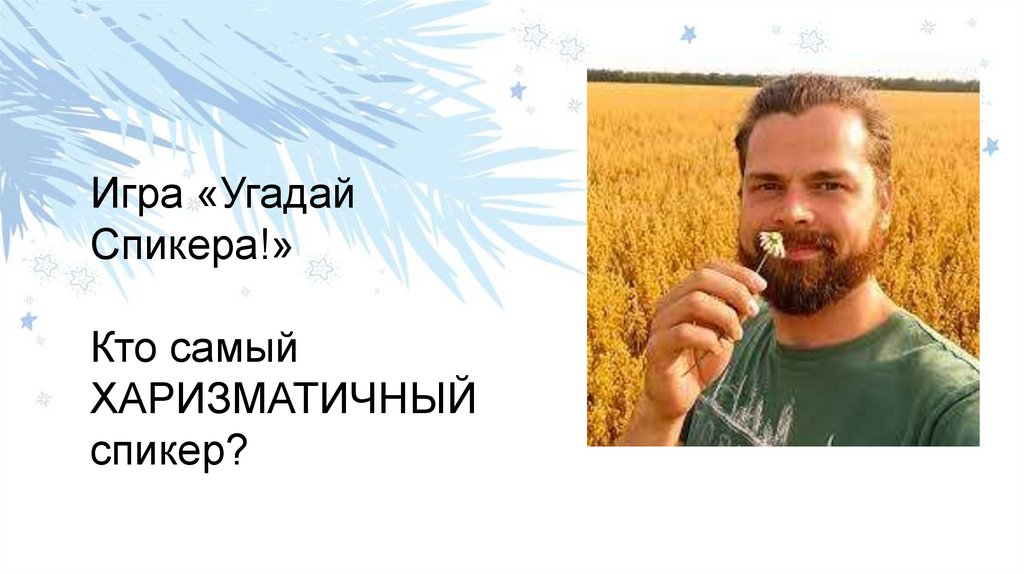 Игра «Угадай Спикера!»

Кто самый ХАРИЗМАТИЧНЫЙ спикер?